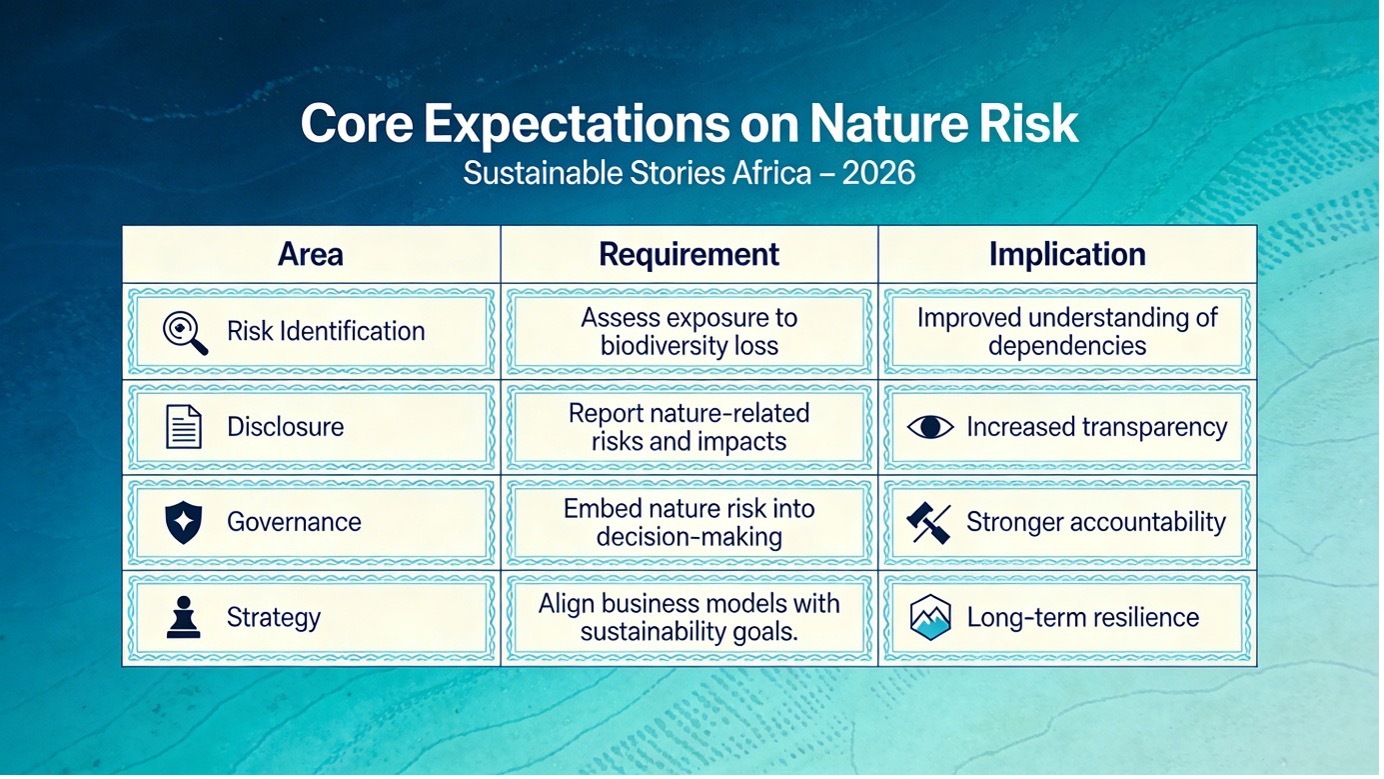 Core Expectations on Nature Risk
Sustainable Stories Africa – 2026

| Area | Requirement | Implication |
|---|---|---|
| Risk Identification | Assess exposure to biodiversity loss | Improved understanding of dependencies |
| Disclosure | Report nature-related risks and impacts | Increased transparency |
| Governance | Embed nature risk into decision-making | Stronger accountability |
| Strategy | Align business models with sustainability goals. | Long-term resilience |